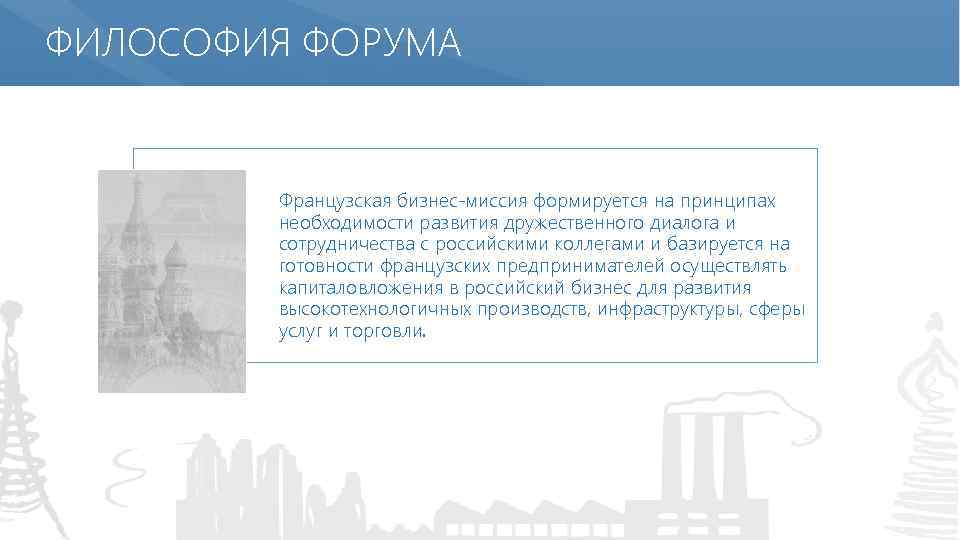 ФИЛОСОФИЯ ФОРУМА

Французская бизнес-миссия формируется на принципах необходимости развития дружественного диалога и сотрудничества с российскими коллегами и базируется на готовности французских предпринимателей осуществлять капиталовложения в российский бизнес для развития высокотехнологичных производств, инфраструктуры, сферы услуг и торговли.